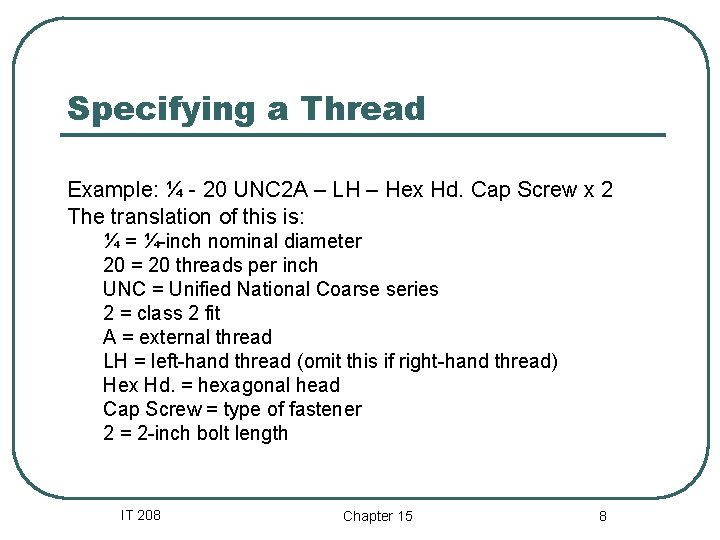 Specifying a Thread

Example: ¼ - 20 UNC2A – LH – Hex Hd. Cap Screw x 2
The translation of this is:
¼ = ¼-inch nominal diameter
20 = 20 threads per inch
UNC = Unified National Coarse series
2 = class 2 fit
A = external thread
LH = left-hand thread (omit this if right-hand thread)
Hex Hd. = hexagonal head
Cap Screw = type of fastener
2 = 2-inch bolt length

IT 208

Chapter 15

8